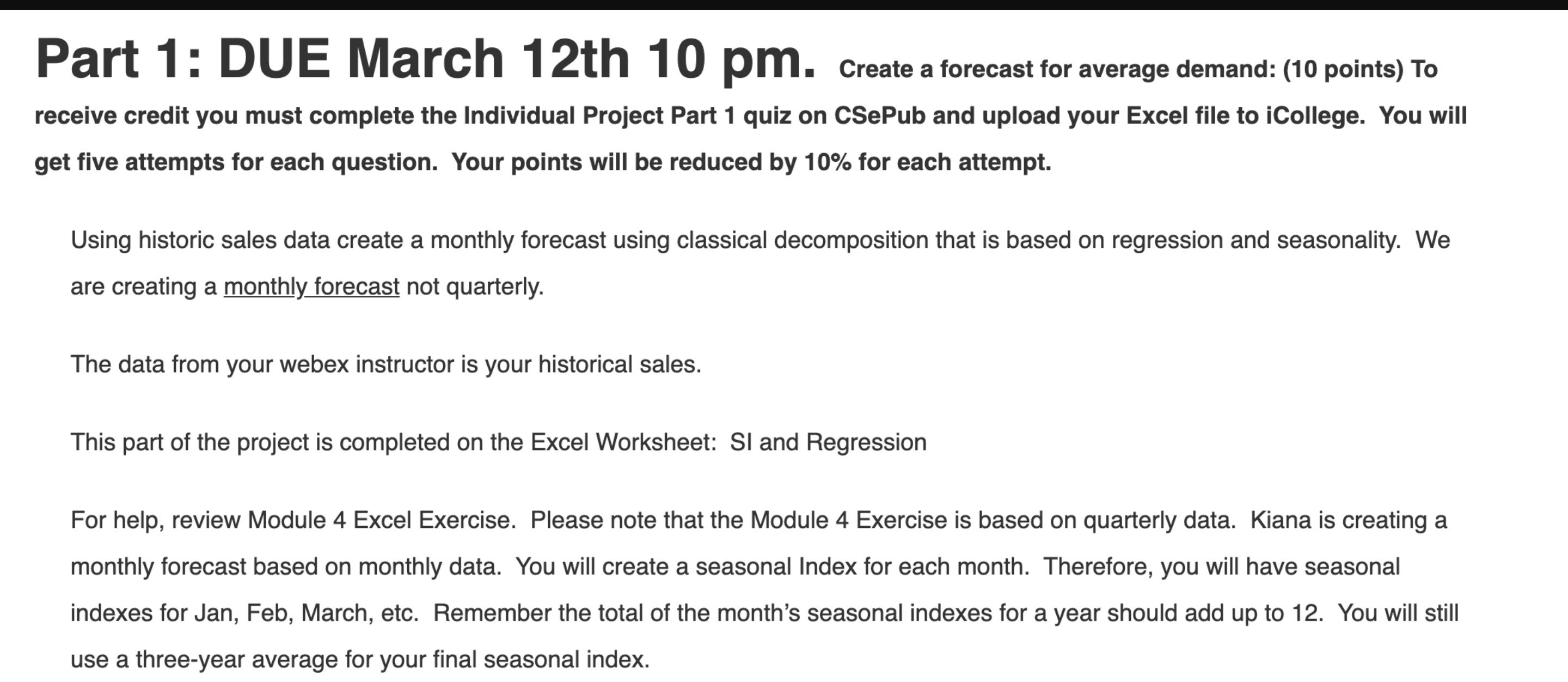 Part 1: DUE March 12th 10 pm. Create a forecast for average demand: (10 points) To receive credit you must complete the Individual Project Part 1 quiz on CSePub and upload your Excel file to iCollege. You will get five attempts for each question. Your points will be reduced by 10% for each attempt.

Using historic sales data create a monthly forecast using classical decomposition that is based on regression and seasonality. We are creating a monthly forecast not quarterly.

The data from your webex instructor is your historical sales.

This part of the project is completed on the Excel Worksheet: SI and Regression

For help, review Module 4 Excel Exercise. Please note that the Module 4 Exercise is based on quarterly data. Kiana is creating a monthly forecast based on monthly data. You will create a seasonal Index for each month. Therefore, you will have seasonal indexes for Jan, Feb, March, etc. Remember the total of the month's seasonal indexes for a year should add up to 12. You will still use a three-year average for your final seasonal index.